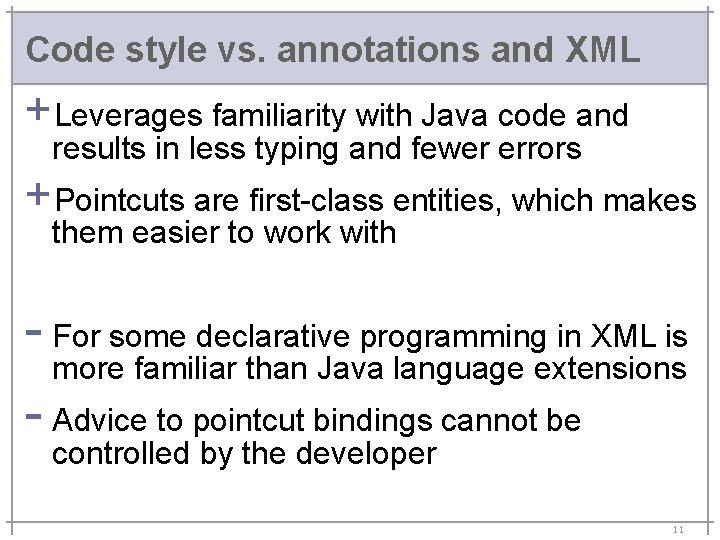 Code style vs. annotations and XML

+ Leverages familiarity with Java code and results in less typing and fewer errors

+ Pointcuts are first-class entities, which makes them easier to work with

- For some declarative programming in XML is more familiar than Java language extensions

- Advice to pointcut bindings cannot be controlled by the developer

11